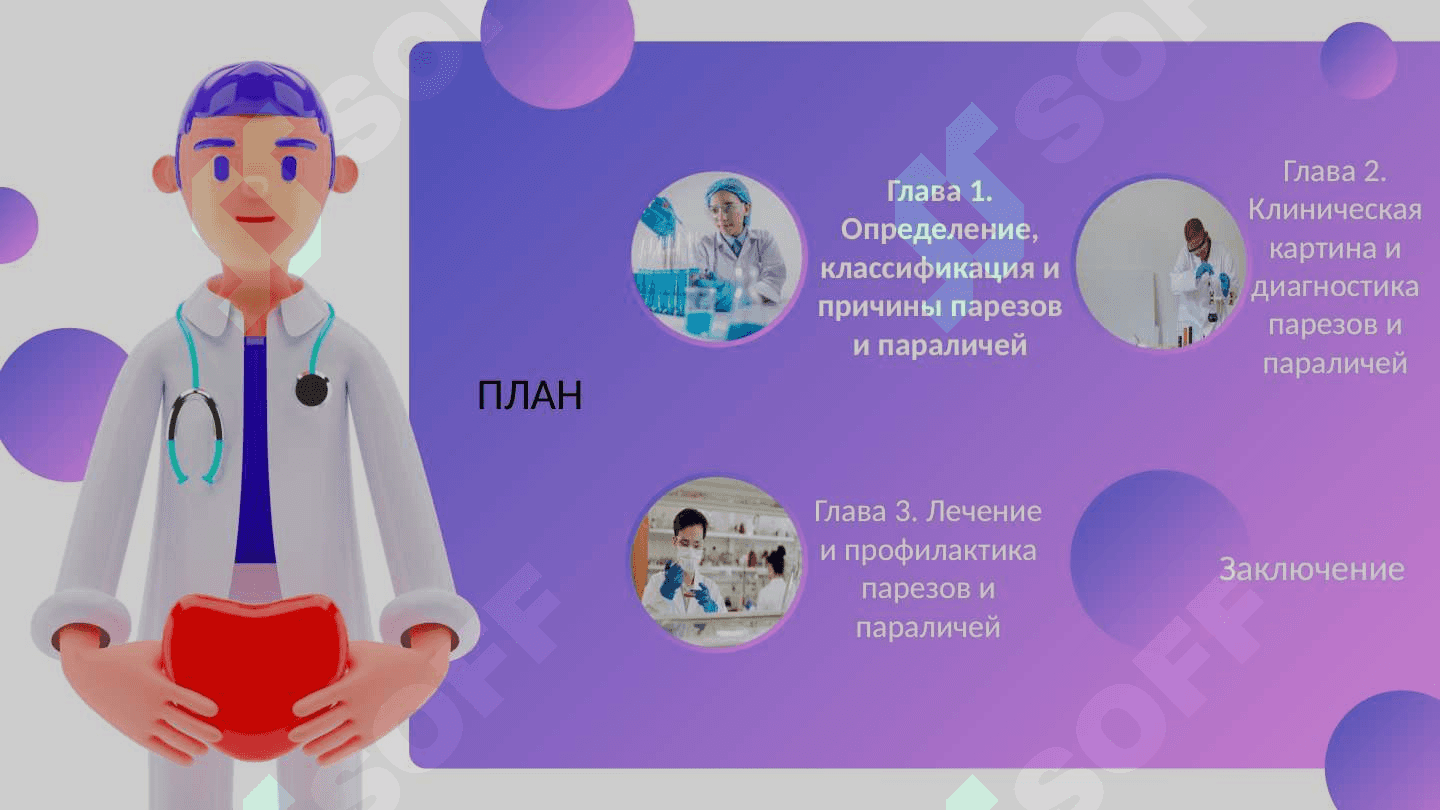 ПЛАН

Глава 1. Определение, классификация и причины парезов и параличей

Глава 2. Клиническая картина и диагностика парезов и параличей

Глава 3. Лечение и профилактика парезов и параличей

Заключение

SOFF